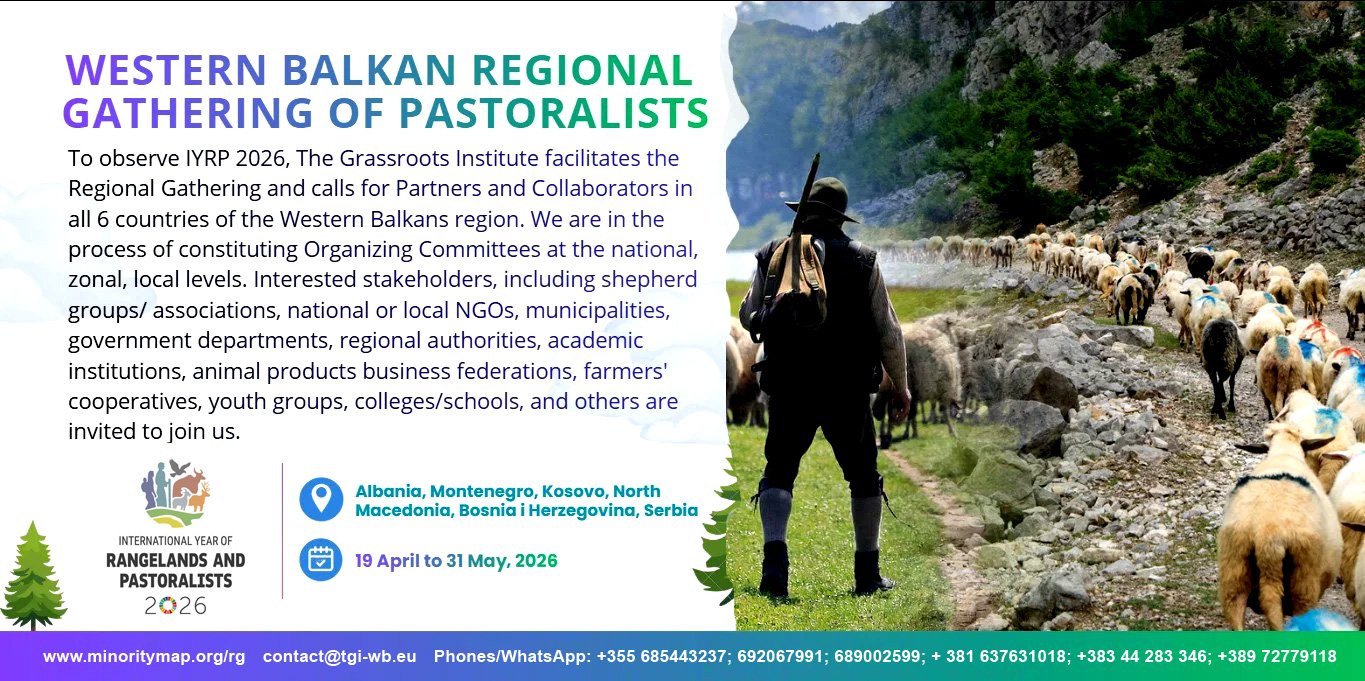 WESTERN BALKAN REGIONAL GATHERING OF PASTORALISTS

To observe IYRP 2026, The Grassroots Institute facilitates the Regional Gathering and calls for Partners and Collaborators in all 6 countries of the Western Balkans region. We are in the process of constituting Organizing Committees at the national, zonal, local levels. Interested stakeholders, including shepherd groups/ associations, national or local NGOs, municipalities, government departments, regional authorities, academic institutions, animal products business federations, farmers' cooperatives, youth groups, colleges/schools, and others are invited to join us.

INTERNATIONAL YEAR OF RANGELANDS AND PASTORALISTS 2026

Albania, Montenegro, Kosovo, North Macedonia, Bosnia i Herzegovina, Serbia

19 April to 31 May, 2026

www.minoritymap.org/rg contact@tgi-wb.eu Phones/WhatsApp: +355 685443237; 692067991; 689002599; + 381 637631018; +383 44 283 346; +389 72779118